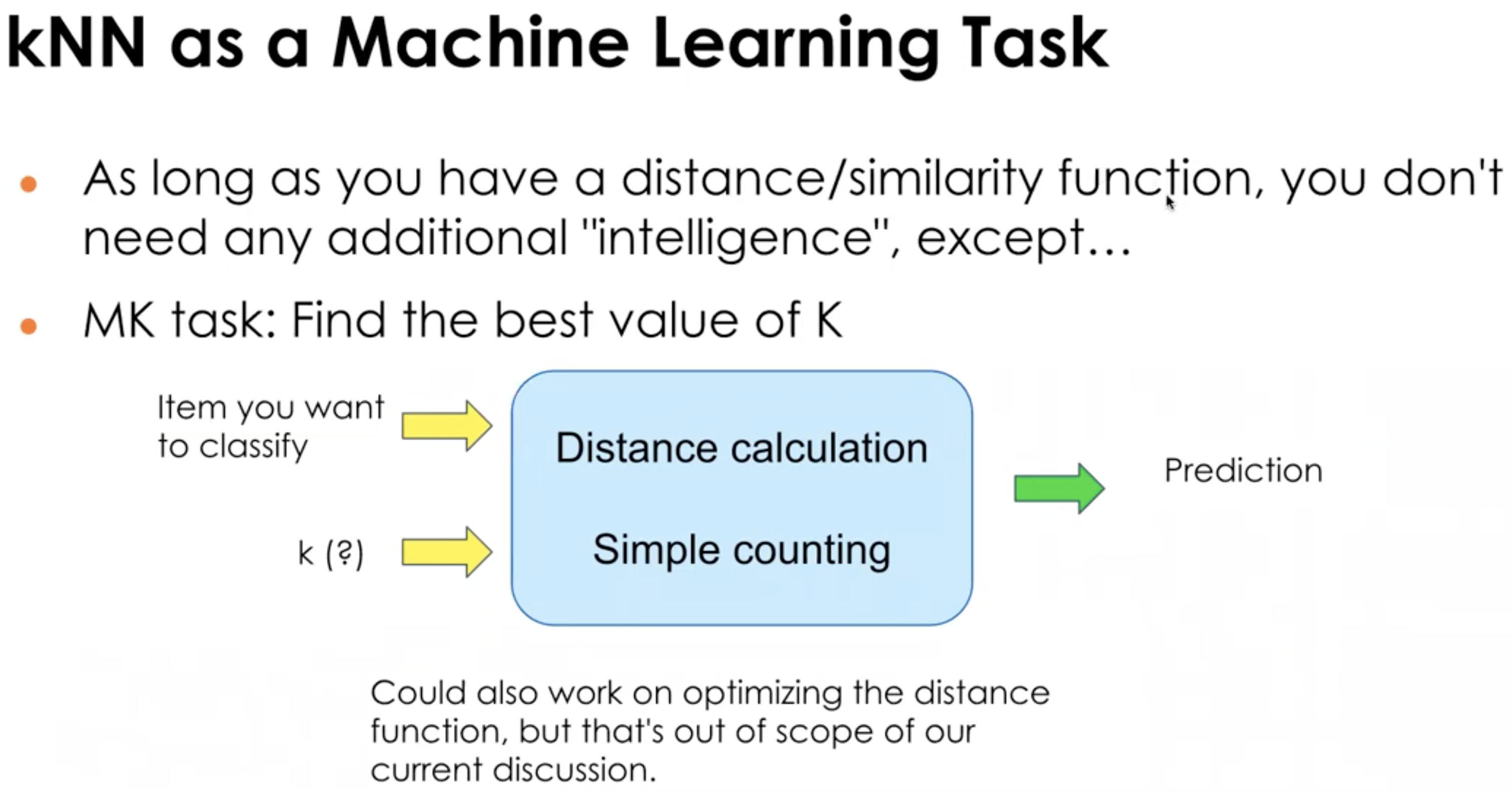 kNN as a Machine Learning Task

• As long as you have a distance/similarity function, you don't need any additional "intelligence", except…

• MK task: Find the best value of K

Item you want to classify

k (?)

Distance calculation

Simple counting

Prediction

Could also work on optimizing the distance function, but that's out of scope of our current discussion.